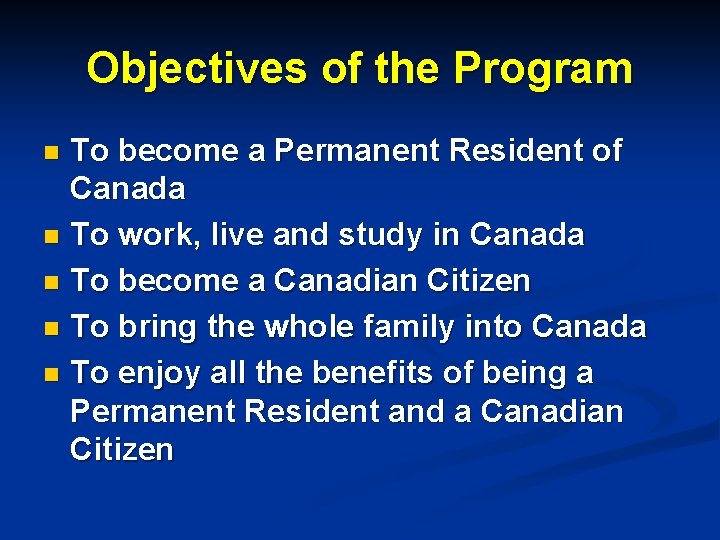 Objectives of the Program

- To become a Permanent Resident of Canada
- To work, live and study in Canada
- To become a Canadian Citizen
- To bring the whole family into Canada
- To enjoy all the benefits of being a Permanent Resident and a Canadian Citizen